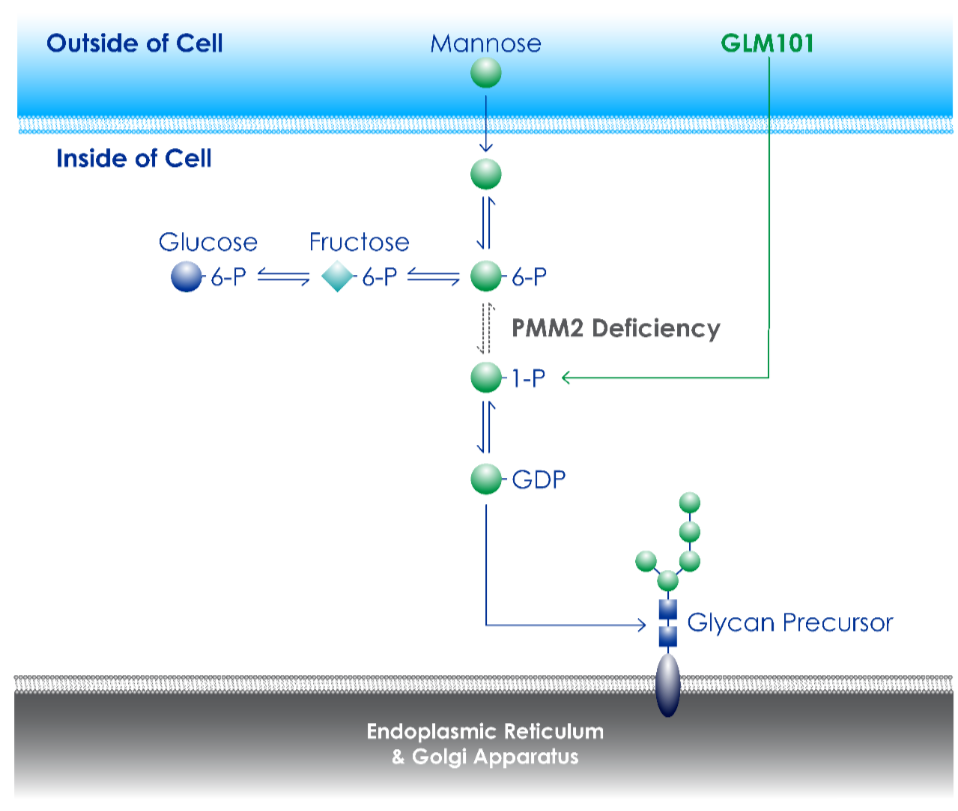 Outside of Cell

Mannose

GLM101

Inside of Cell

Glucose

Fructose

6-P

6-P

6-P

PMM2 Deficiency

1-P

GDP

Glycan Precursor

Endoplasmic Reticulum
& Golgi Apparatus